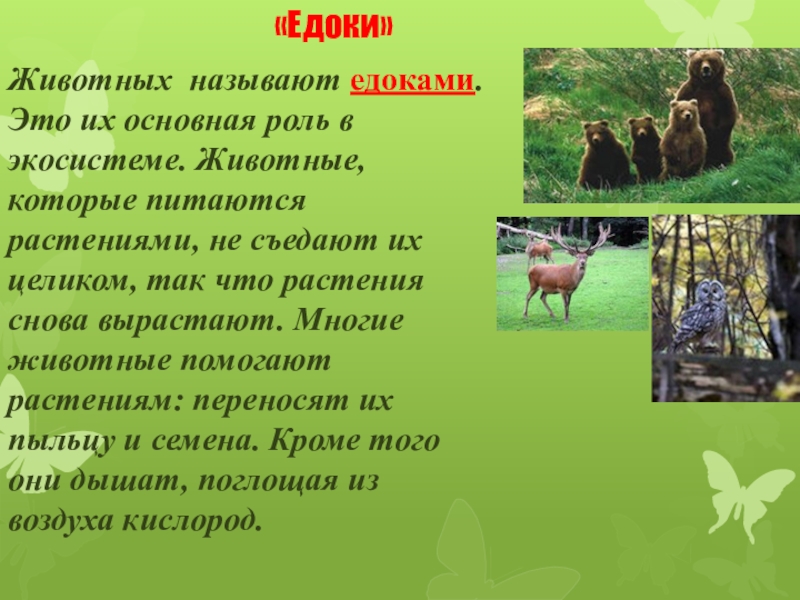 «Едоки»

Животных называют едоками. Это их основная роль в экосистеме. Животные, которые питаются растениями, не съедают их целиком, так что растения снова вырастают. Многие животные помогают растениям: переносят их пыльцу и семена. Кроме того они дышат, поглощая из воздуха кислород.